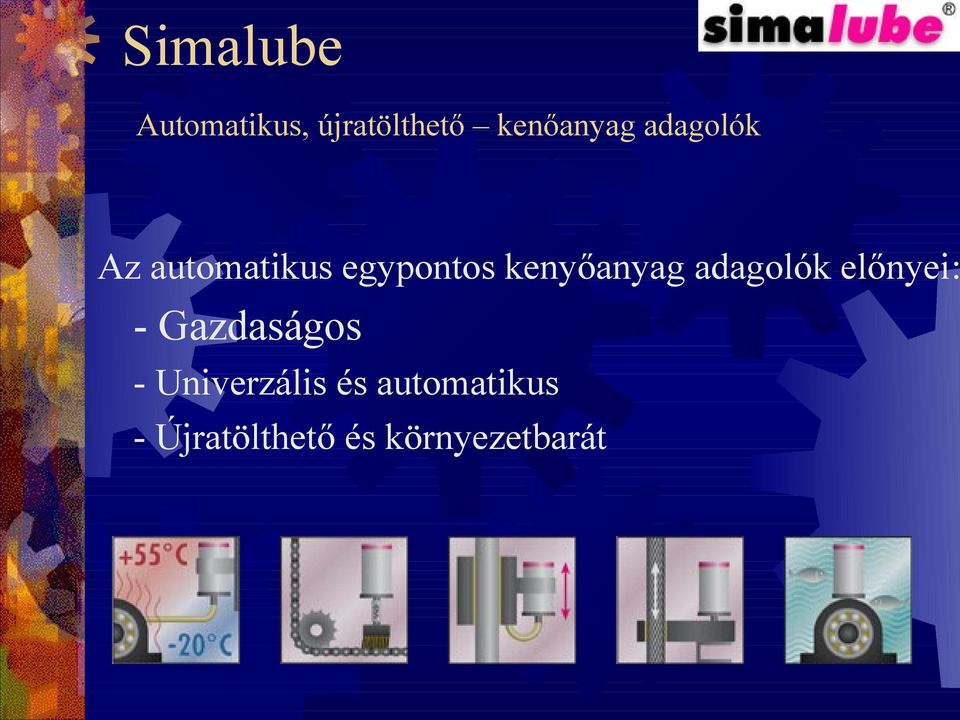 Simalube

simalube®

Automatikus, újratölthető – kenőanyag adagolók

Az automatikus egypontos kenyőanyag adagolók előnyei:

- Gazdaságos
- Univerzális és automatikus
- Újratölthető és környezetbarát

+55°C
-20°C